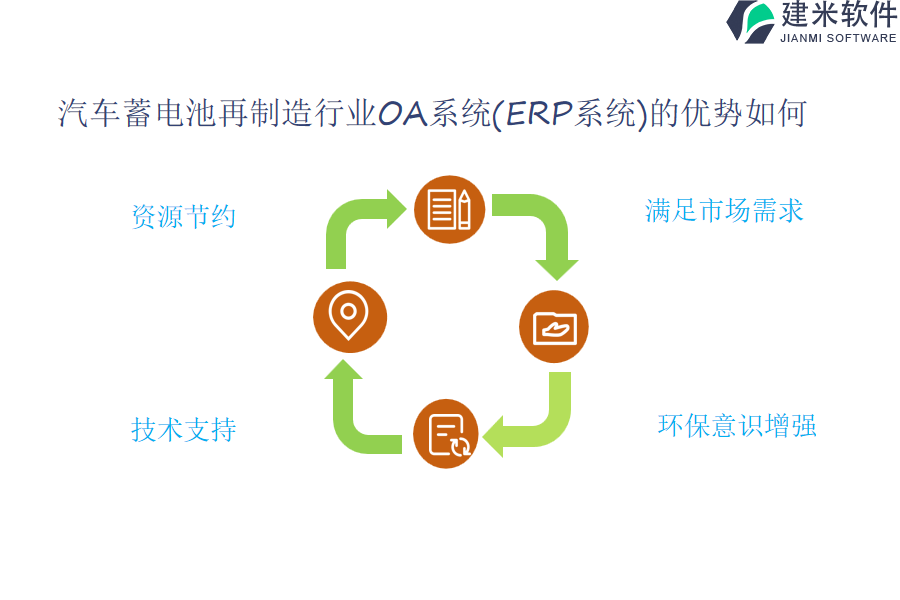 建米软件
JIANMI SOFTWARE

汽车蓄电池再制造行业OA系统(ERP系统)的优势如何

资源节约

满足市场需求

技术支持

环保意识增强